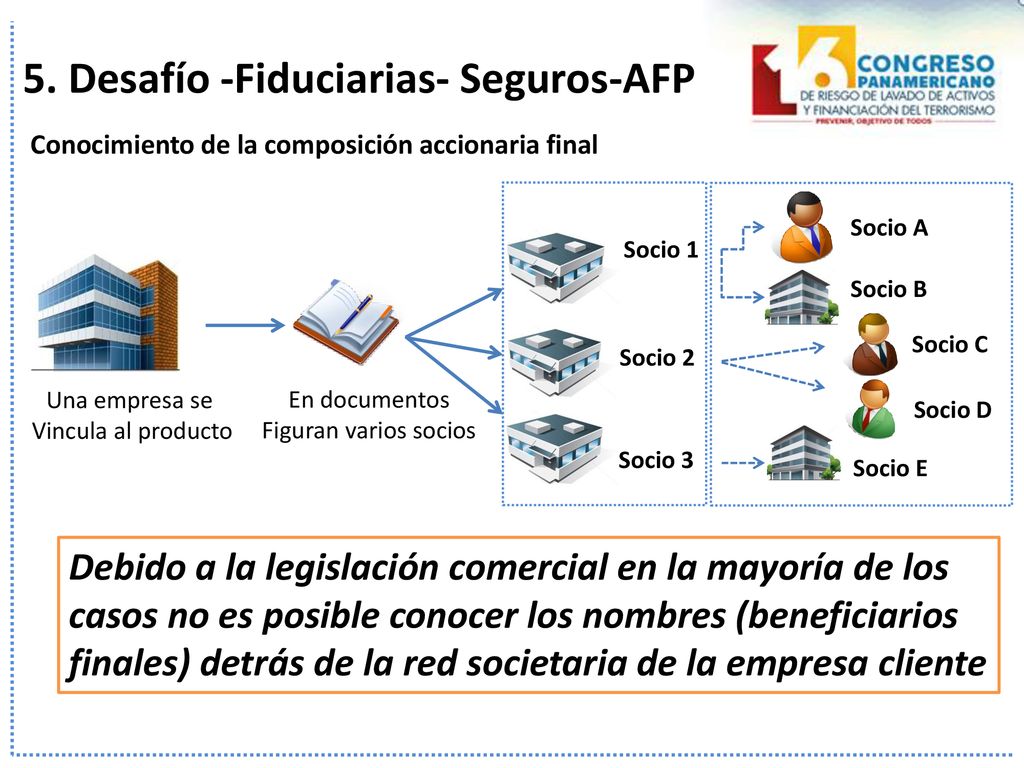 5. Desafío -Fiduciarias- Seguros-AFP

16 CONGRESO PANAMERICANO DE RIESGO DE LAVADO DE ACTIVOS Y FINANCIACIÓN DEL TERRORISMO
PREVENIR, OBJETIVO DE TODOS

Conocimiento de la composición accionaria final

Una empresa se Vincula al producto

En documentos Figuran varios socios

Socio 1

Socio 2

Socio 3

Socio A

Socio B

Socio C

Socio D

Socio E

Debido a la legislación comercial en la mayoría de los casos no es posible conocer los nombres (beneficiarios finales) detrás de la red societaria de la empresa cliente